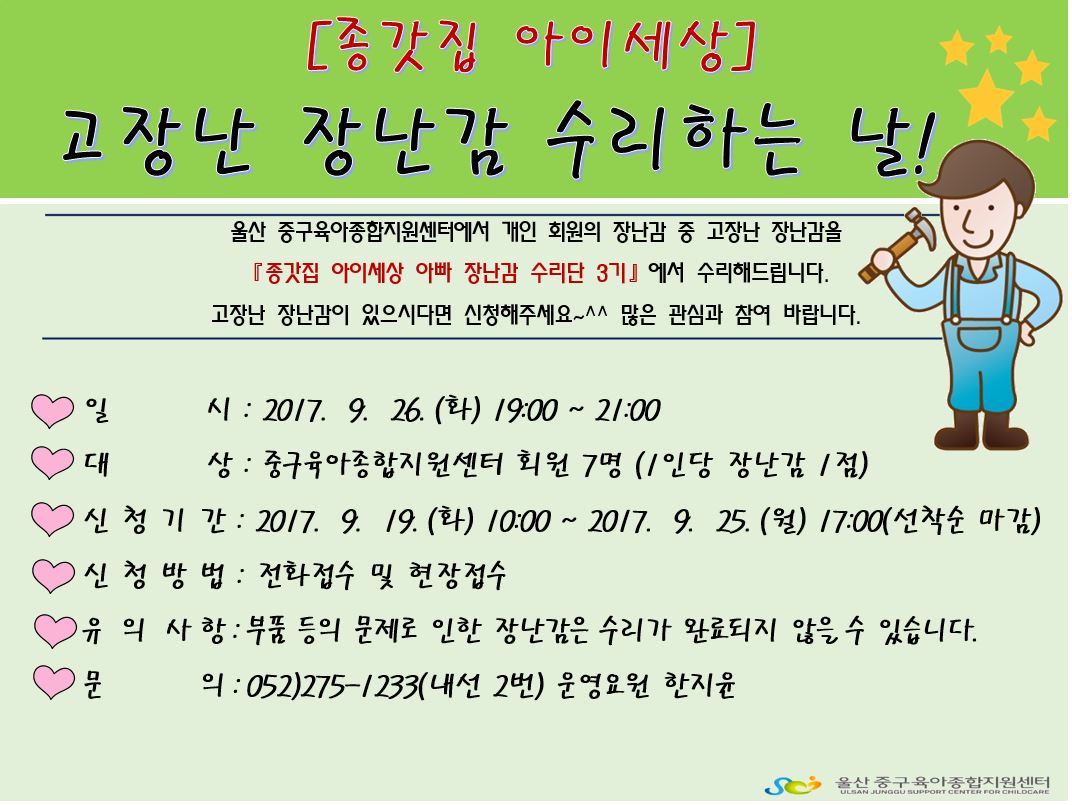 [종갓집 아이세상]

고장난 장난감 수리하는 날!

울산 중구육아종합지원센터에서 개인 회원의 장난감 중 고장난 장난감을 『종갓집 아이세상 아빠 장난감 수리단 3기』에서 수리해드립니다. 고장난 장난감이 있으시다면 신청해주세요~^^ 많은 관심과 참여 바랍니다.

일 시 : 2017. 9. 26. (화) 19:00 ~ 21:00

대 상 : 중구육아종합지원센터 회원 7명 (1인당 장난감 1점)

신 청 기 간 : 2017. 9. 19. (화) 10:00 ~ 2017. 9. 25. (월) 17:00(선착순 마감)

신 청 방 법 : 전화접수 및 현장접수

유 의 사 항 : 부품 등의 문제로 인한 장난감은 수리가 완료되지 않을 수 있습니다.

문 의 : 052)275-1233(내선 2번) 운영요원 한지윤

울산 중구육아종합지원센터
ULSAN JUNGGU SUPPORT CENTER FOR CHILDCARE